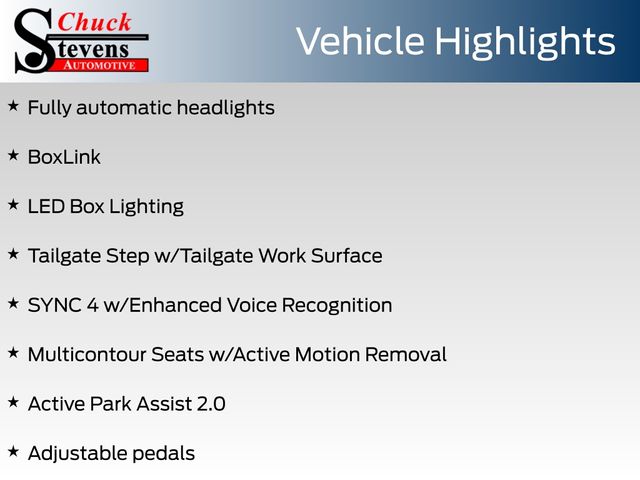 Chuck
Stevens
AUTOMOTIVE

Vehicle Highlights

★ Fully automatic headlights

★ BoxLink

★ LED Box Lighting

★ Tailgate Step w/Tailgate Work Surface

★ SYNC 4 w/Enhanced Voice Recognition

★ Multicontour Seats w/Active Motion Removal

★ Active Park Assist 2.0

★ Adjustable pedals